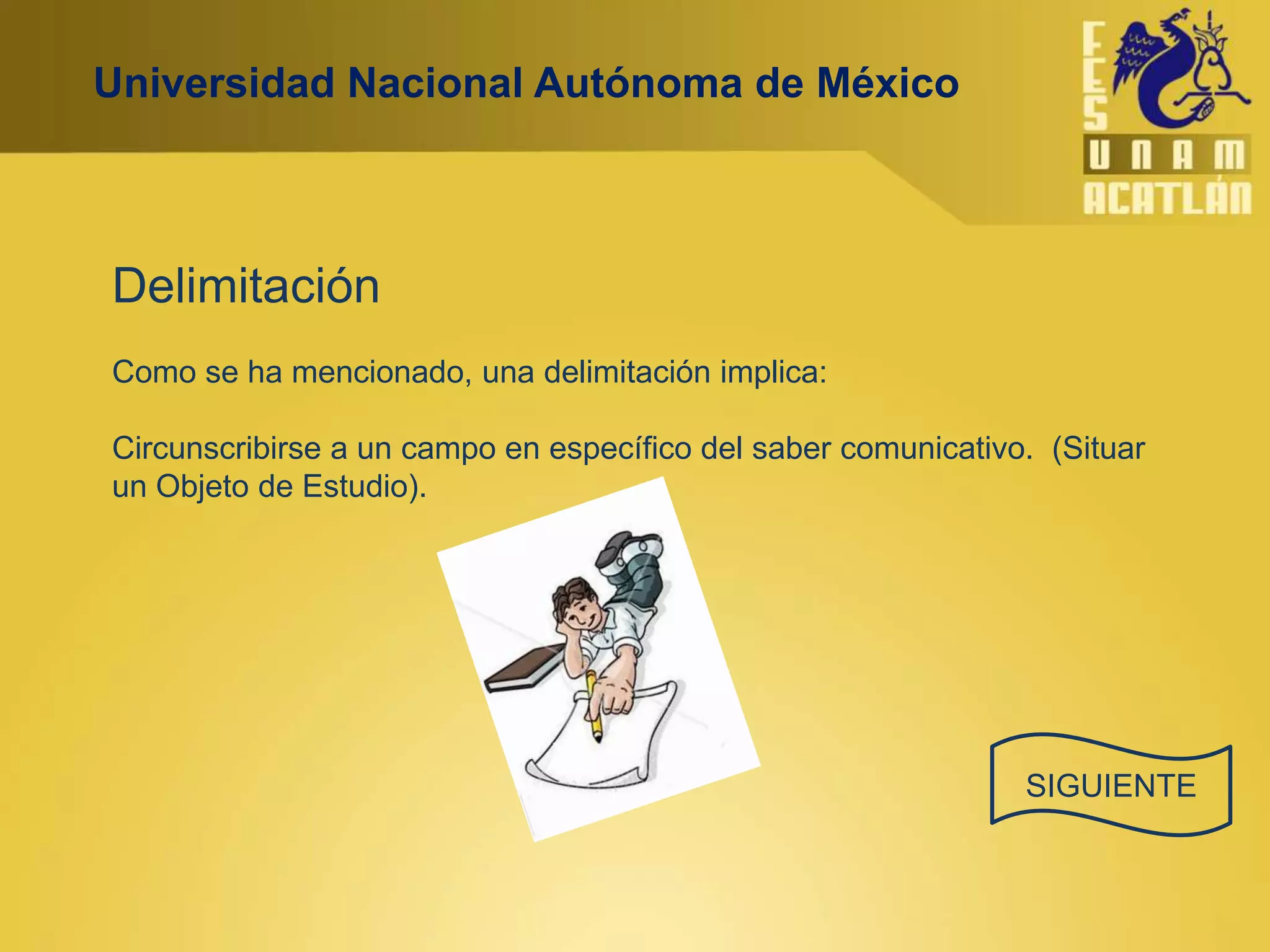 Universidad Nacional Autónoma de México

FES
UNAM
ACATLÁN

Delimitación

Como se ha mencionado, una delimitación implica:

Circunscribirse a un campo en específico del saber comunicativo. (Situar un Objeto de Estudio).

SIGUIENTE